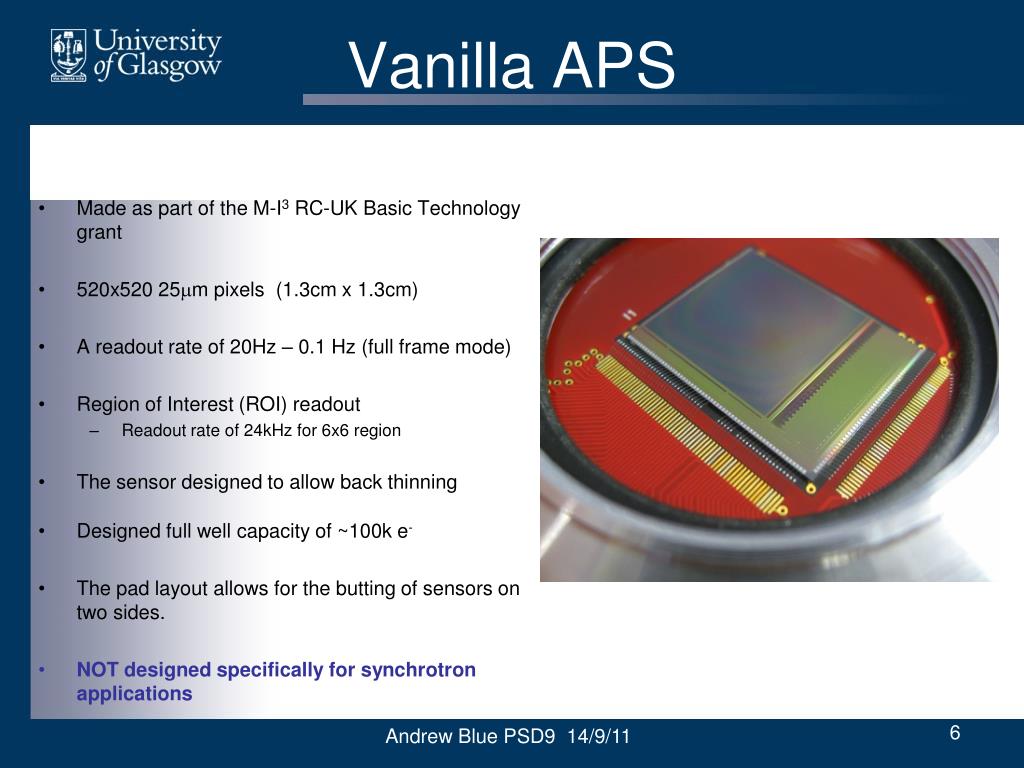 University of Glasgow

Vanilla APS

• Made as part of the M-I$^3$ RC-UK Basic Technology grant

• 520x520 25$\mu$m pixels (1.3cm x 1.3cm)

• A readout rate of 20Hz – 0.1 Hz (full frame mode)

• Region of Interest (ROI) readout
– Readout rate of 24kHz for 6x6 region

• The sensor designed to allow back thinning

• Designed full well capacity of ~100k e$^-$

• The pad layout allows for the butting of sensors on two sides.

• NOT designed specifically for synchrotron applications

Andrew Blue PSD9 14/9/11

6